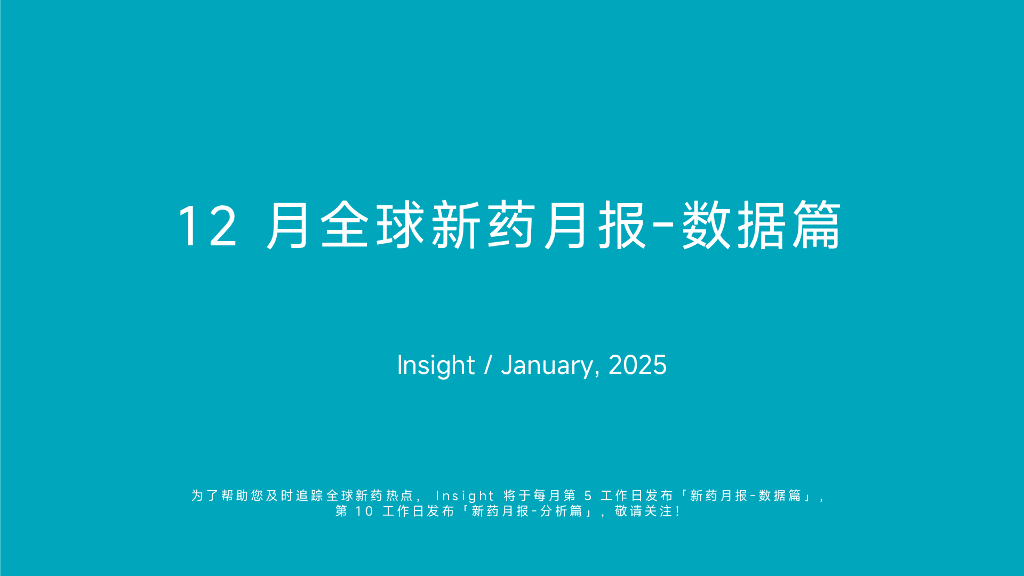 12 月全球新药月报-数据篇

Insight / January, 2025

为了帮助您及时追踪全球新药热点，Insight 将于每月第 5 工作日发布「新药月报-数据篇」，第 10 工作日发布「新药月报-分析篇」，敬请关注！